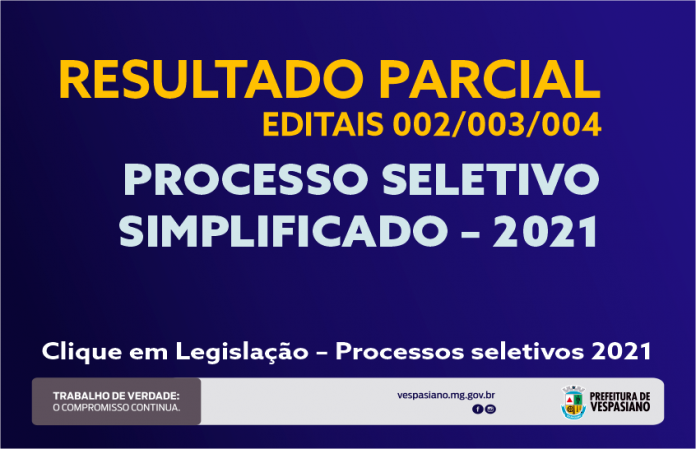 RESULTADO PARCIAL
EDITAIS 002/003/004

PROCESSO SELETIVO SIMPLIFICADO – 2021

Clique em Legislação – Processos seletivos 2021

TRABALHO DE VERDADE:
O COMPROMISSO CONTINUA.

vespasiano.mg.gov.br

PREFEITURA DE VESPASIANO